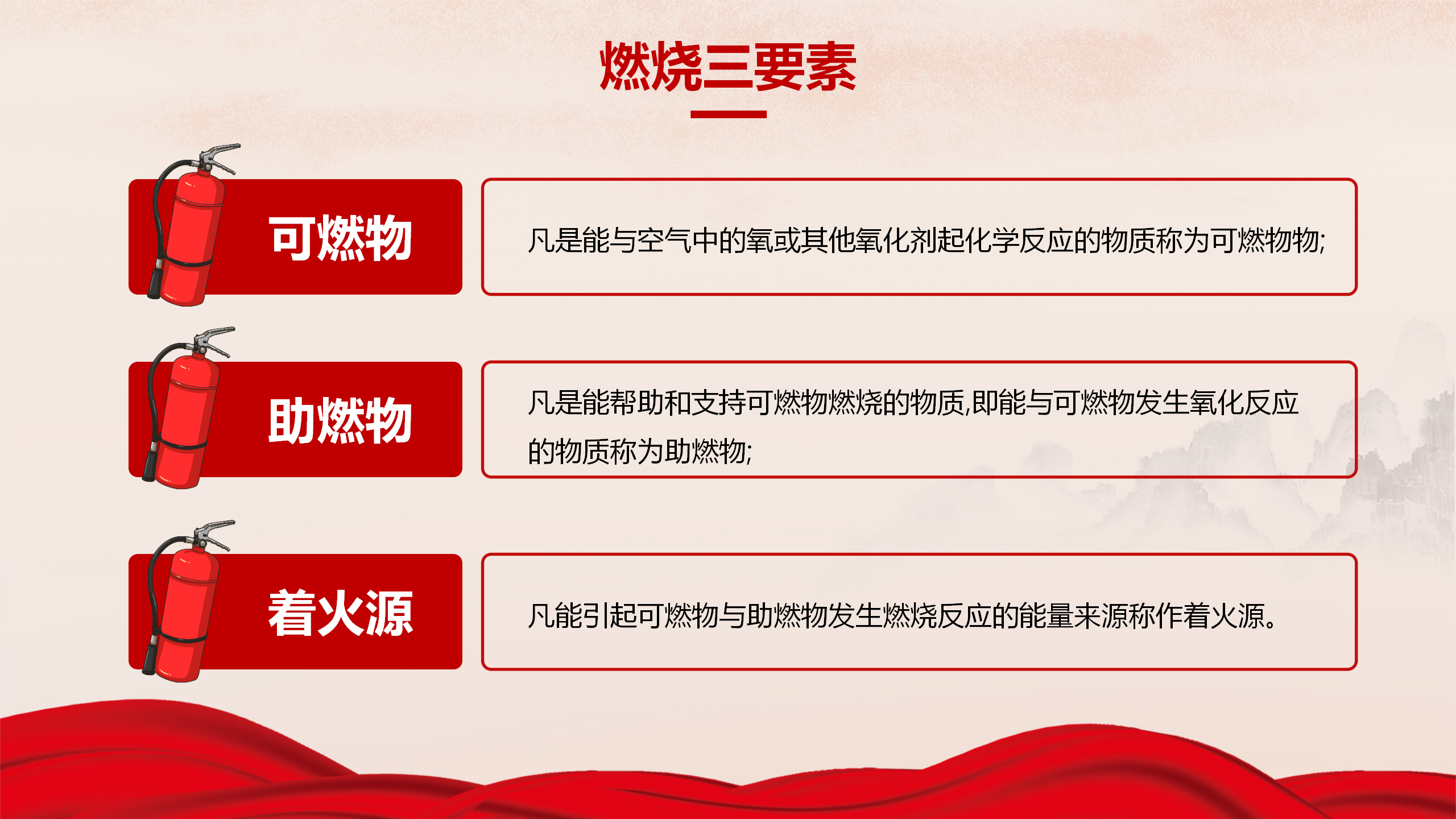 燃烧三要素

可燃物

凡是能与空气中的氧或其他氧化剂起化学反应的物质称为可燃物物;

助燃物

凡是能帮助和支持可燃物燃烧的物质,即能与可燃物发生氧化反应的物质称为助燃物;

着火源

凡能引起可燃物与助燃物发生燃烧反应的能量来源称作着火源。